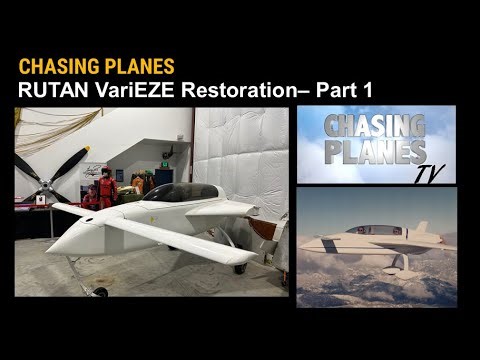 CHASING PLANES
RUTAN VariEZE Restoration– Part 1

CHASING PLANES TV